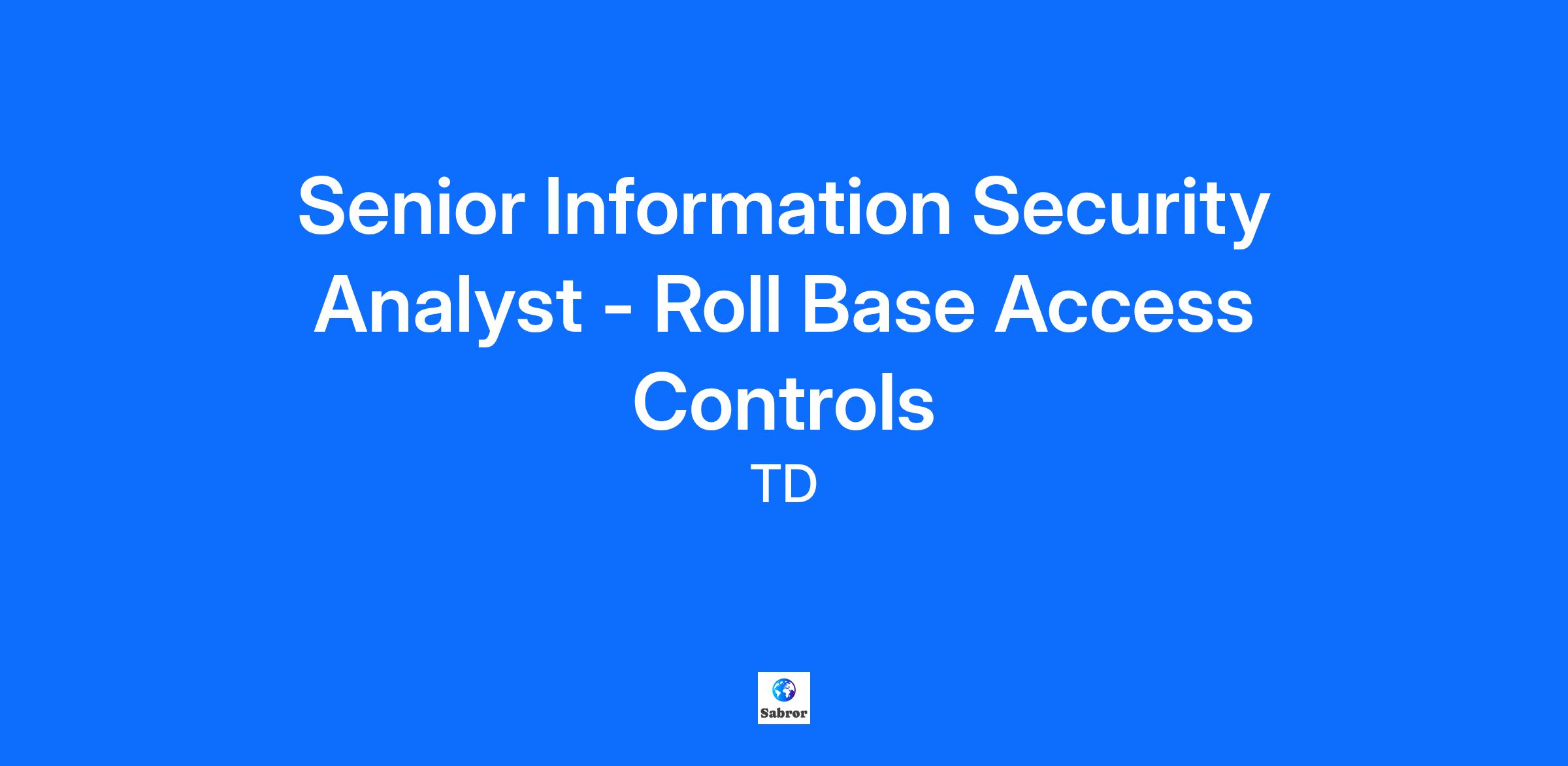 Senior Information Security Analyst - Roll Base Access Controls

TD

Sabror